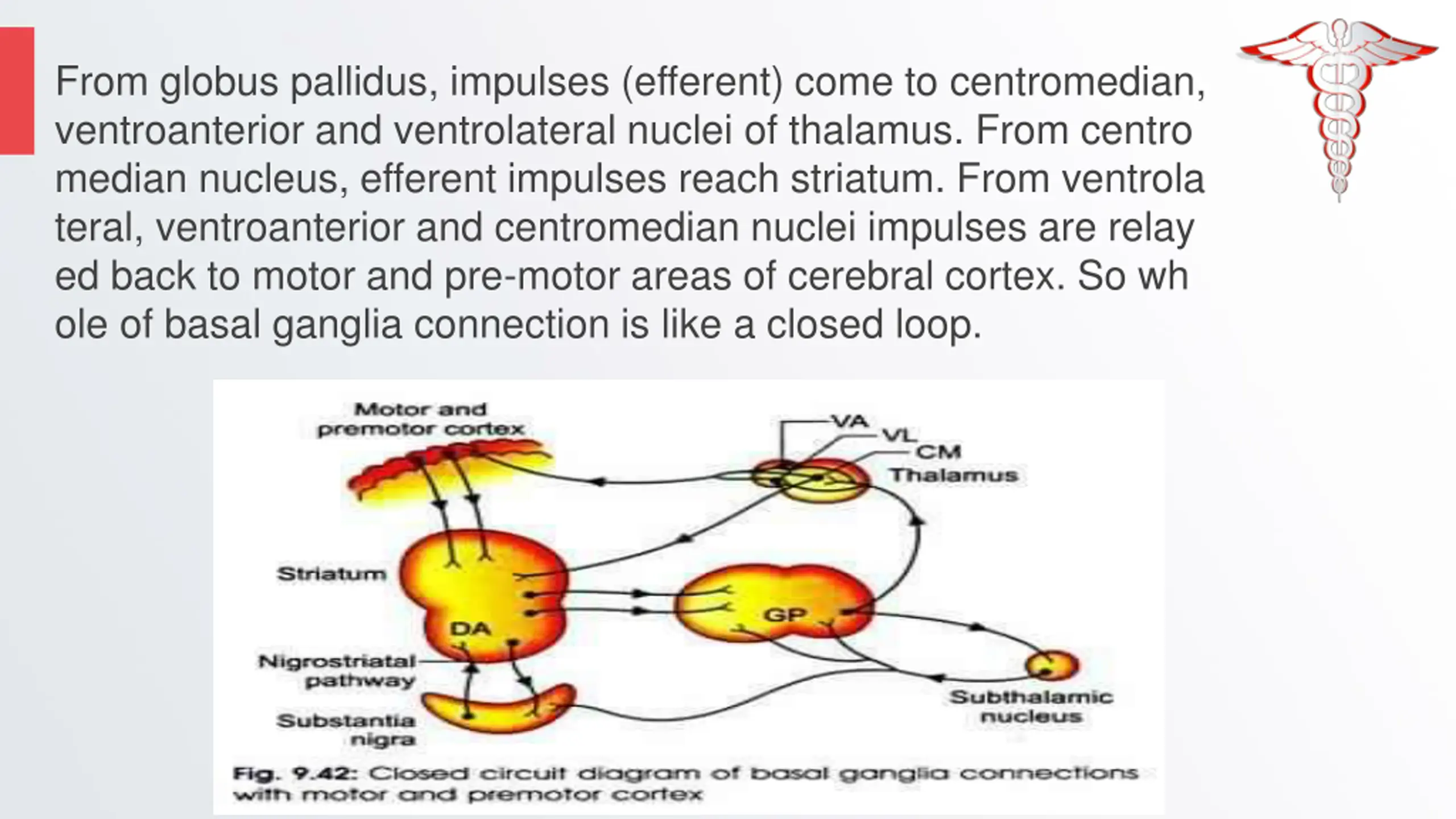 From globus pallidus, impulses (efferent) come to centromedian, ventroanterior and ventrolateral nuclei of thalamus. From centro median nucleus, efferent impulses reach striatum. From ventrola teral, ventroanterior and centromedian nuclei impulses are relay ed back to motor and pre-motor areas of cerebral cortex. So wh ole of basal ganglia connection is like a closed loop.

Motor and premotor cortex

VA
VL
CM
Thalamus

Striatum

DA

GP

Nigrostriatal pathway

Substantia nigra

Subthalamic nucleus

Fig. 9.42: Closed circuit diagram of basal ganglia connections with motor and premotor cortex